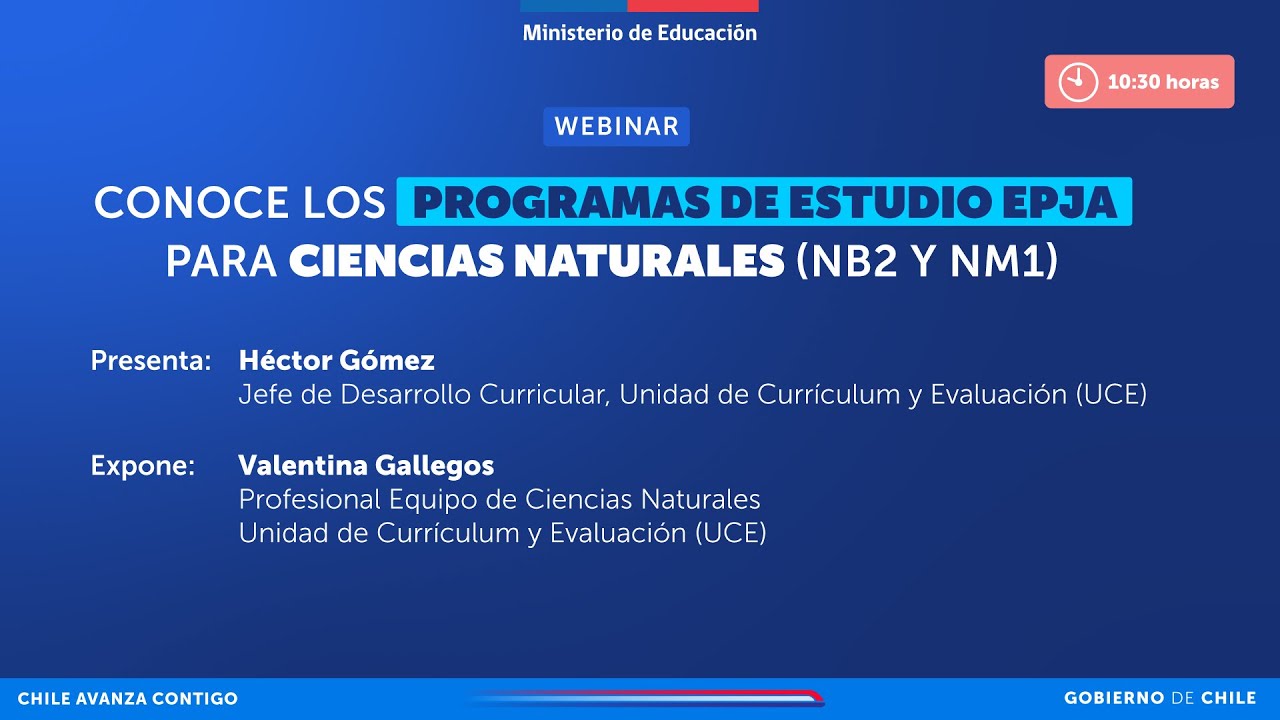 Ministerio de Educación

10:30 horas

WEBINAR

CONOCE LOS PROGRAMAS DE ESTUDIO EPJA PARA CIENCIAS NATURALES (NB2 Y NM1)

Presenta: Héctor Gómez
Jefe de Desarrollo Curricular, Unidad de Currículum y Evaluación (UCE)

Expone: Valentina Gallegos
Profesional Equipo de Ciencias Naturales
Unidad de Currículum y Evaluación (UCE)

CHILE AVANZA CONTIGO

GOBIERNO DE CHILE